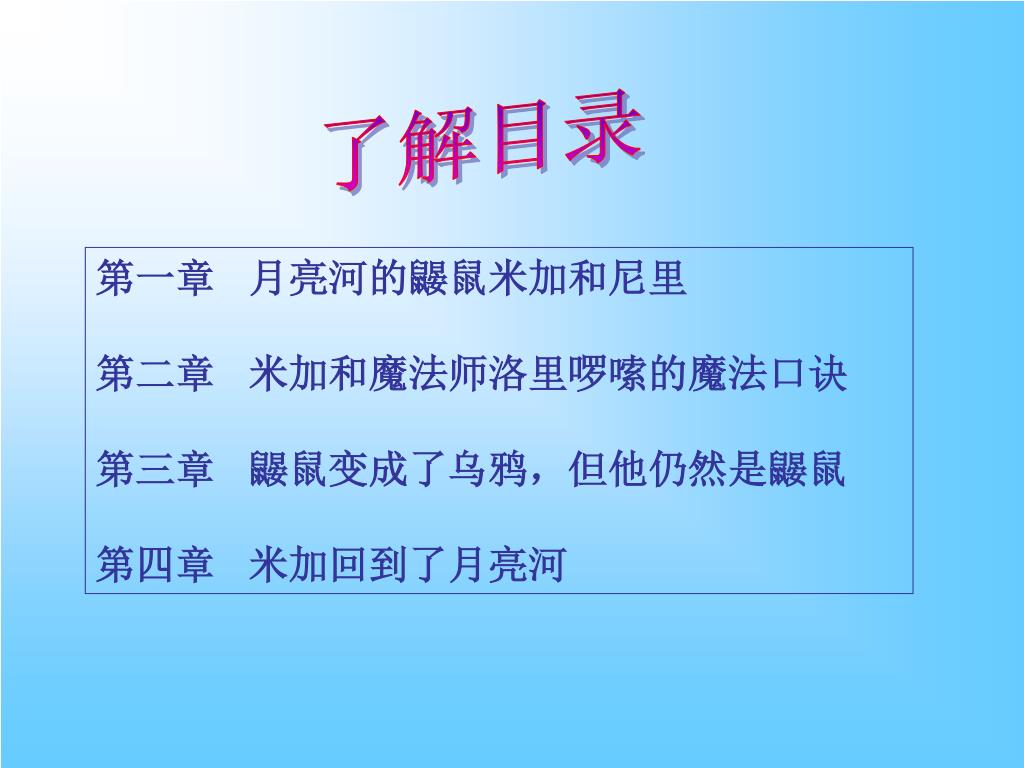 了解目录

第一章　月亮河的鼹鼠米加和尼里

第二章　米加和魔法师洛里啰嗦的魔法口诀

第三章　鼹鼠变成了乌鸦，但他仍然是鼹鼠

第四章　米加回到了月亮河